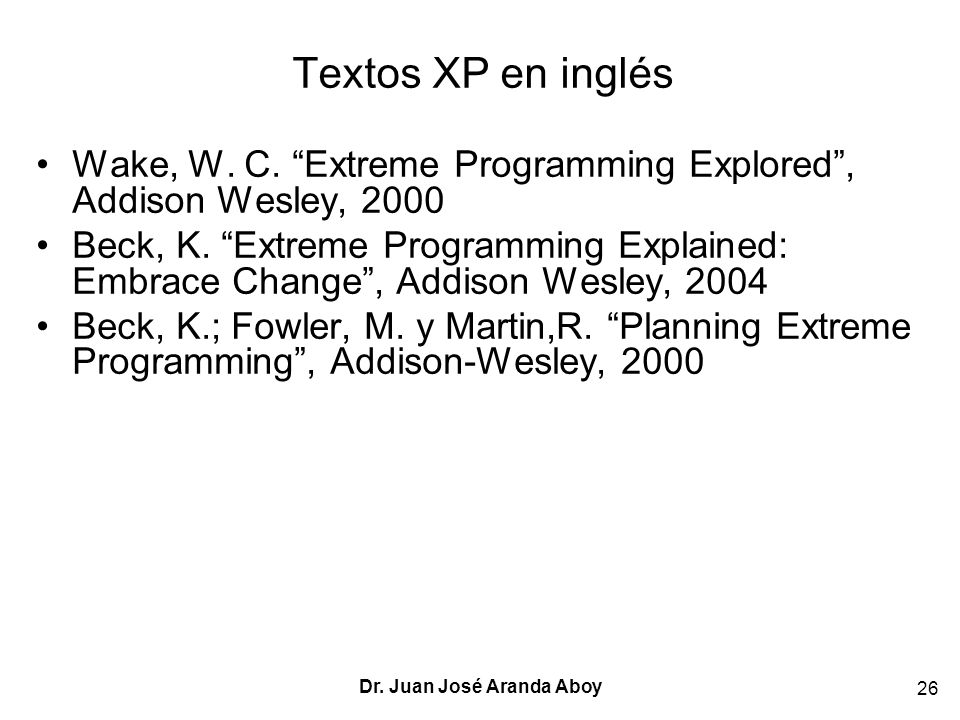 Textos XP en inglés

• Wake, W. C. “Extreme Programming Explored”, Addison Wesley, 2000
• Beck, K. “Extreme Programming Explained: Embrace Change”, Addison Wesley, 2004
• Beck, K.; Fowler, M. y Martin,R. “Planning Extreme Programming”, Addison-Wesley, 2000

Dr. Juan José Aranda Aboy

26